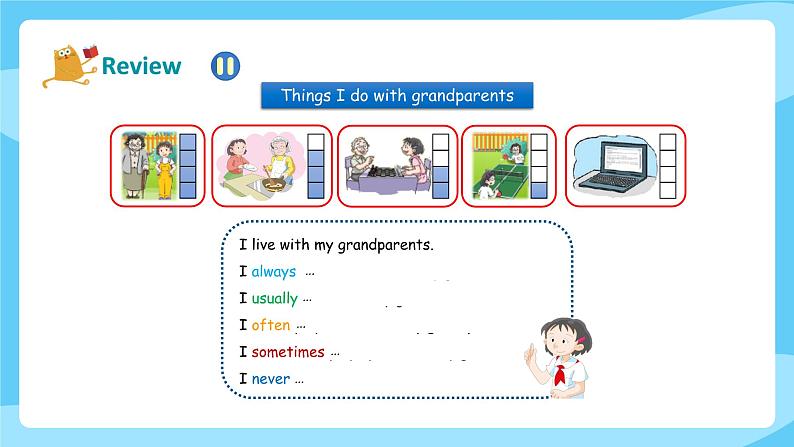 Review

Things I do with grandparents

I live with my grandparents.
I always ...
I usually ...
I often ...
I sometimes ...
I never ...